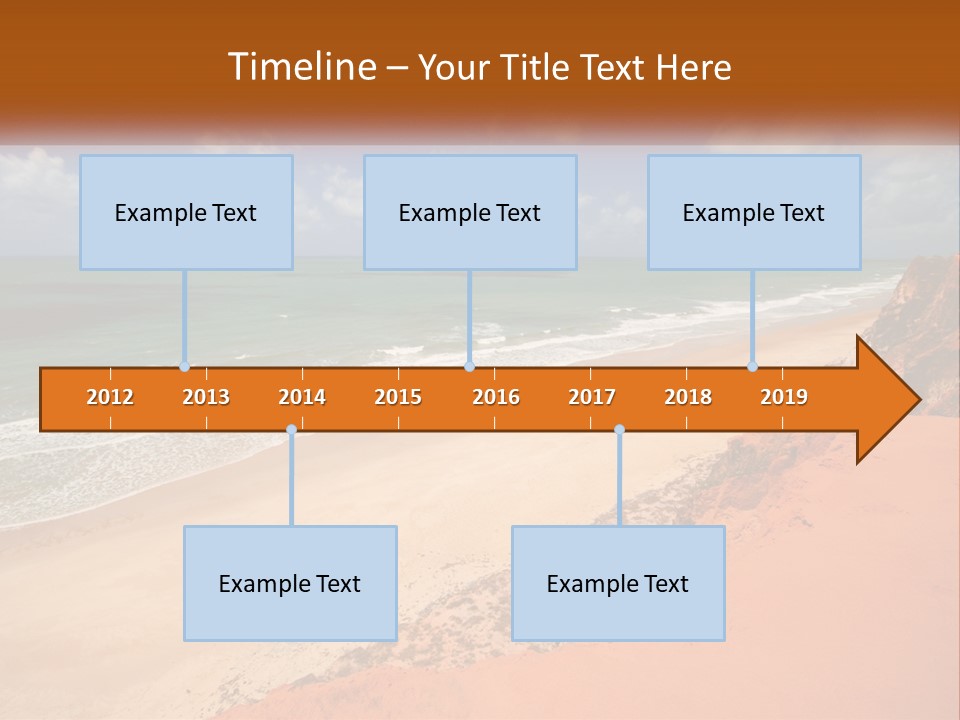 Timeline – Your Title Text Here

Example Text

Example Text

Example Text

2012 2013 2014 2015 2016 2017 2018 2019

Example Text

Example Text